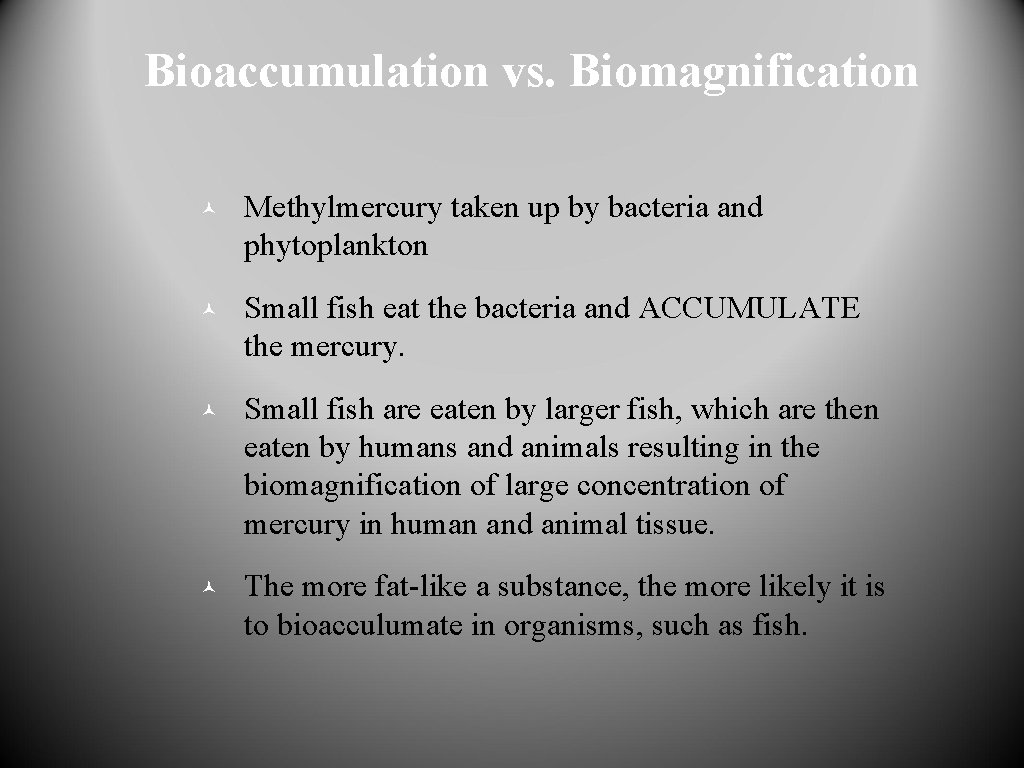 Bioaccumulation vs. Biomagnification

© Methylmercury taken up by bacteria and phytoplankton

© Small fish eat the bacteria and ACCUMULATE the mercury.

© Small fish are eaten by larger fish, which are then eaten by humans and animals resulting in the biomagnification of large concentration of mercury in human and animal tissue.

© The more fat-like a substance, the more likely it is to bioacculumate in organisms, such as fish.